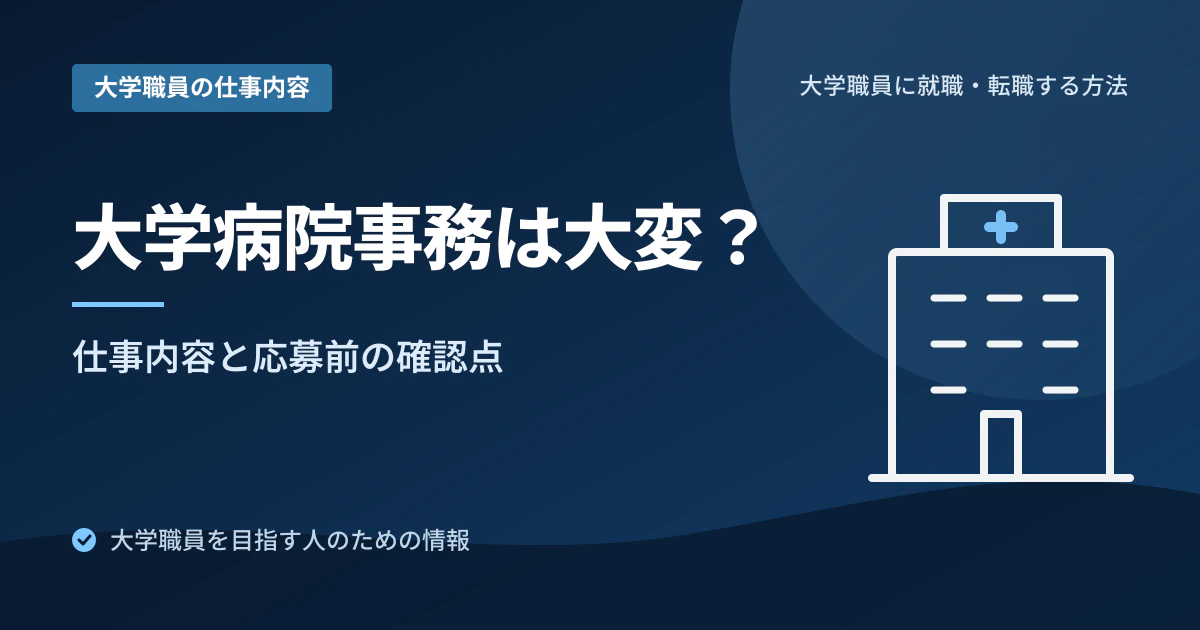 大学職員の仕事内容

大学職員に就職・転職する方法

大学病院事務は大変？

仕事内容と応募前の確認点

大学職員を目指す人のための情報